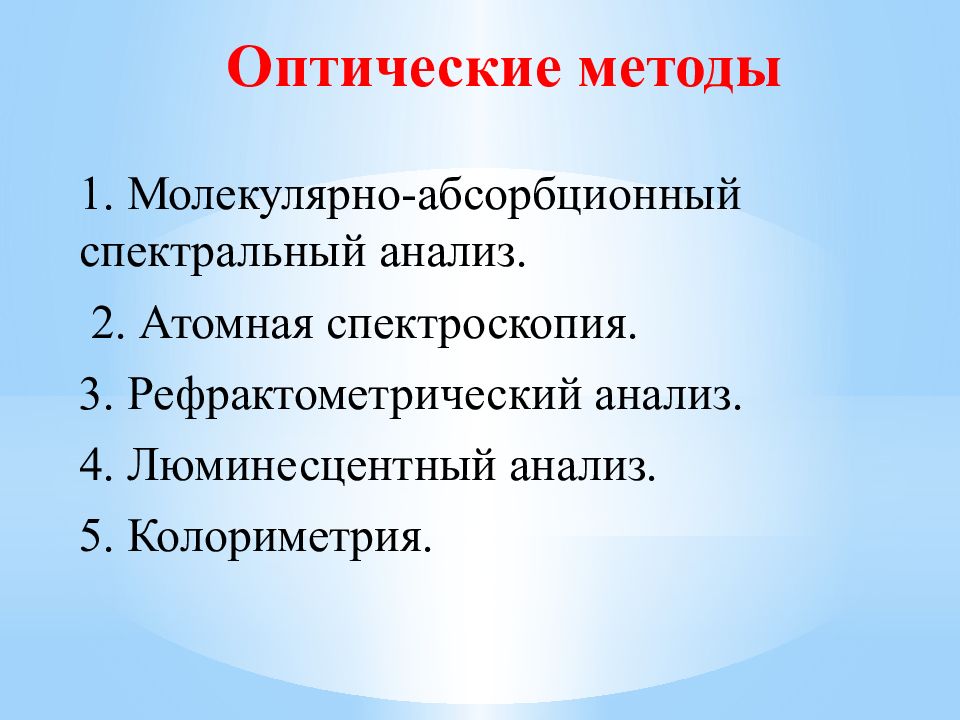 Оптические методы

1. Молекулярно-абсорбционный спектральный анализ.

2. Атомная спектроскопия.

3. Рефрактометрический анализ.

4. Люминесцентный анализ.

5. Колориметрия.